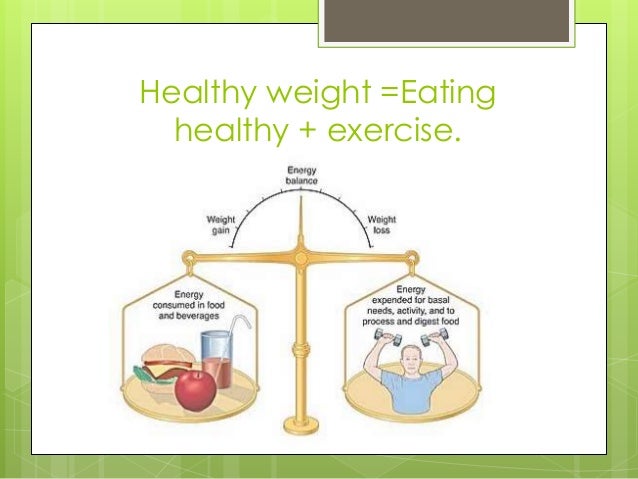 Healthy weight =Eating healthy + exercise.

Energy balance

Weight gain

Weight loss

Energy consumed in food and beverages

Energy expended for basal needs, activity, and to process and digest food